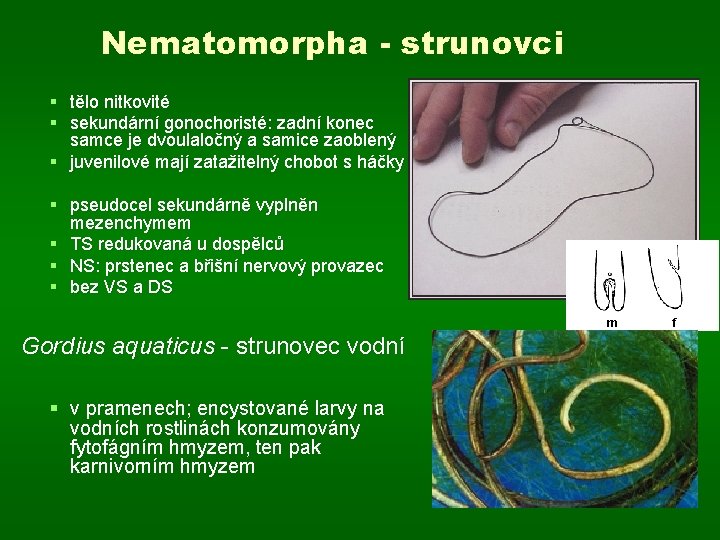 Nematomorpha - strunovci

▪ tělo nitkovité
▪ sekundární gonochoristé: zadní konec samce je dvoulaločný a samice zaoblený
▪ juvenilové mají zatažitelný chobot s háčky

▪ pseudocel sekundárně vyplněn mezenchymem
▪ TS redukovaná u dospělců
▪ NS: prstenec a břišní nervový provazec
▪ bez VS a DS

m f

Gordius aquaticus - strunovec vodní

▪ v pramenech; encystované larvy na vodních rostlinách konzumovány fytofágním hmyzem, ten pak karnivorním hmyzem